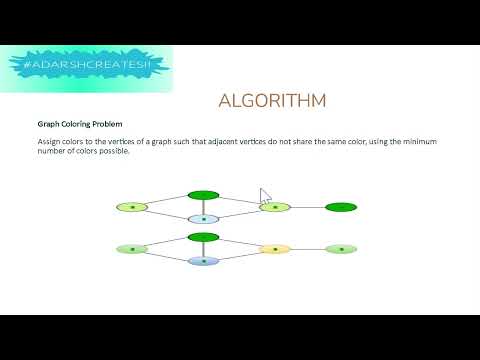 #ADARSHCREATES!!

ALGORITHM

Graph Coloring Problem

Assign colors to the vertices of a graph such that adjacent vertices do not share the same color, using the minimum number of colors possible.